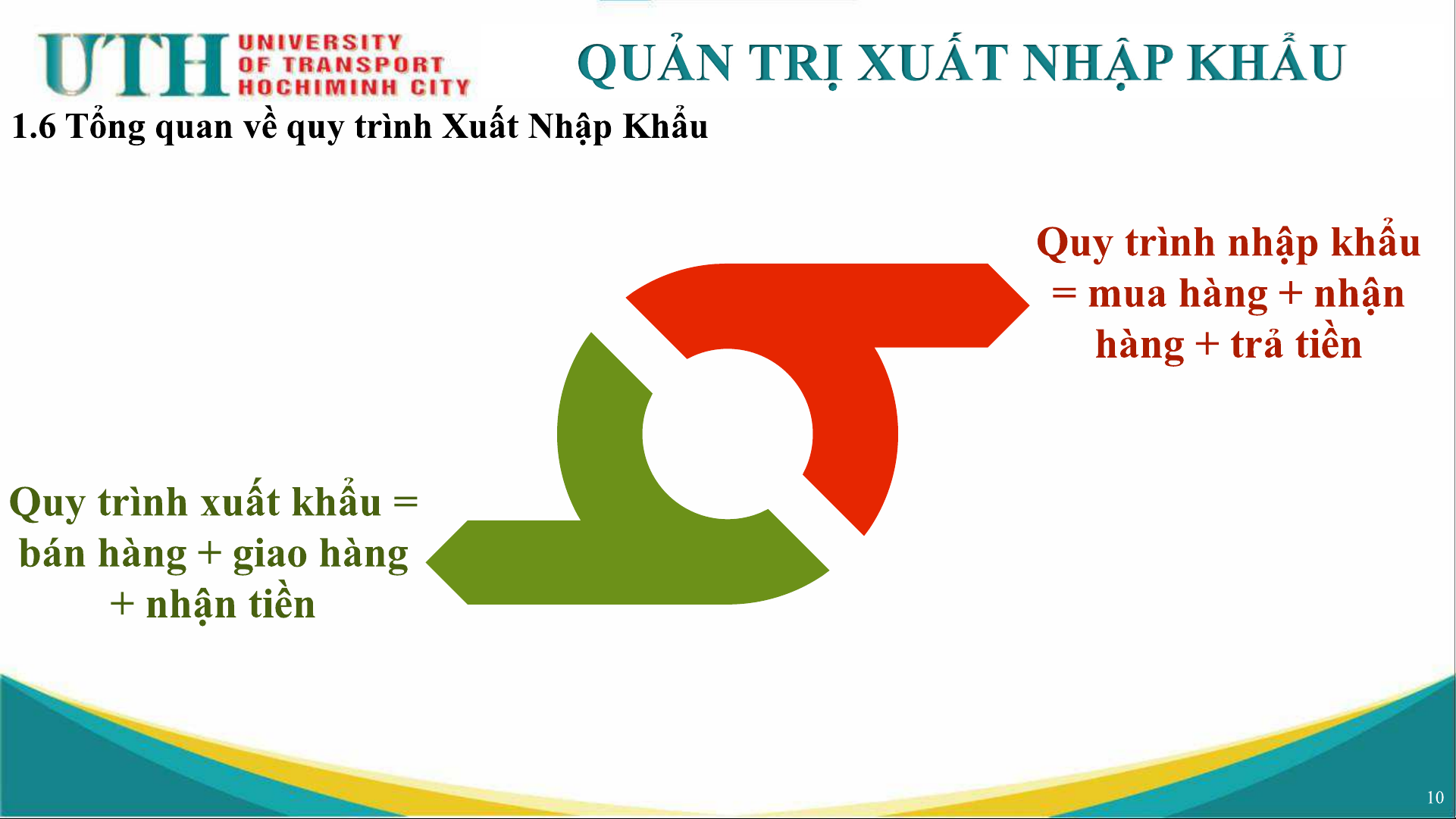 UTH UNIVERSITY OF TRANSPORT HOCHIMINH CITY

QUẢN TRỊ XUẤT NHẬP KHẨU

1.6 Tổng quan về quy trình Xuất Nhập Khẩu

Quy trình nhập khẩu = mua hàng + nhận hàng + trả tiền

Quy trình xuất khẩu = bán hàng + giao hàng + nhận tiền

10